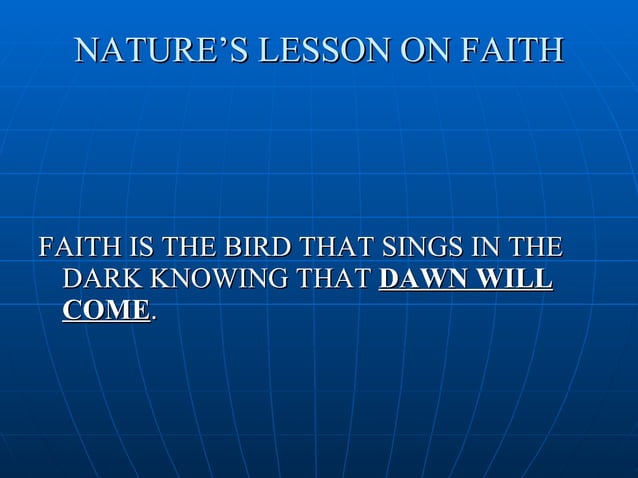 NATURE’S LESSON ON FAITH

FAITH IS THE BIRD THAT SINGS IN THE DARK KNOWING THAT DAWN WILL COME.